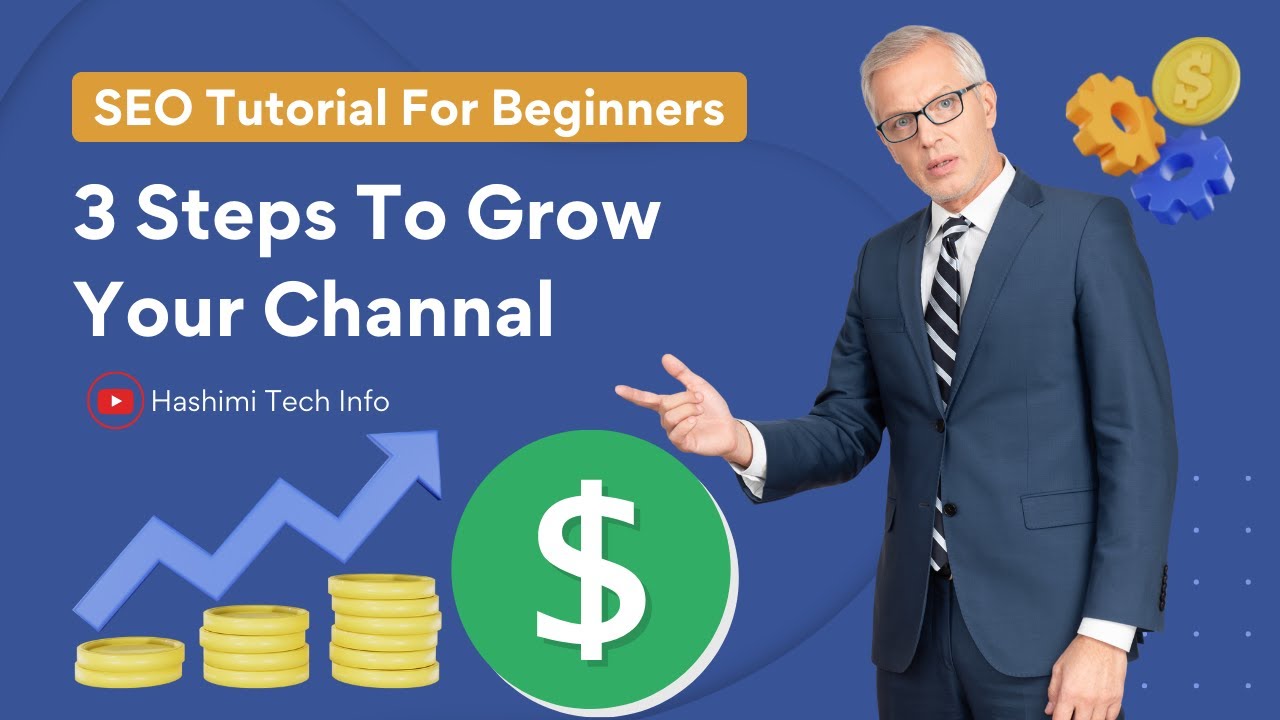 SEO Tutorial For Beginners

3 Steps To Grow Your Channal

Hashimi Tech Info

$

$